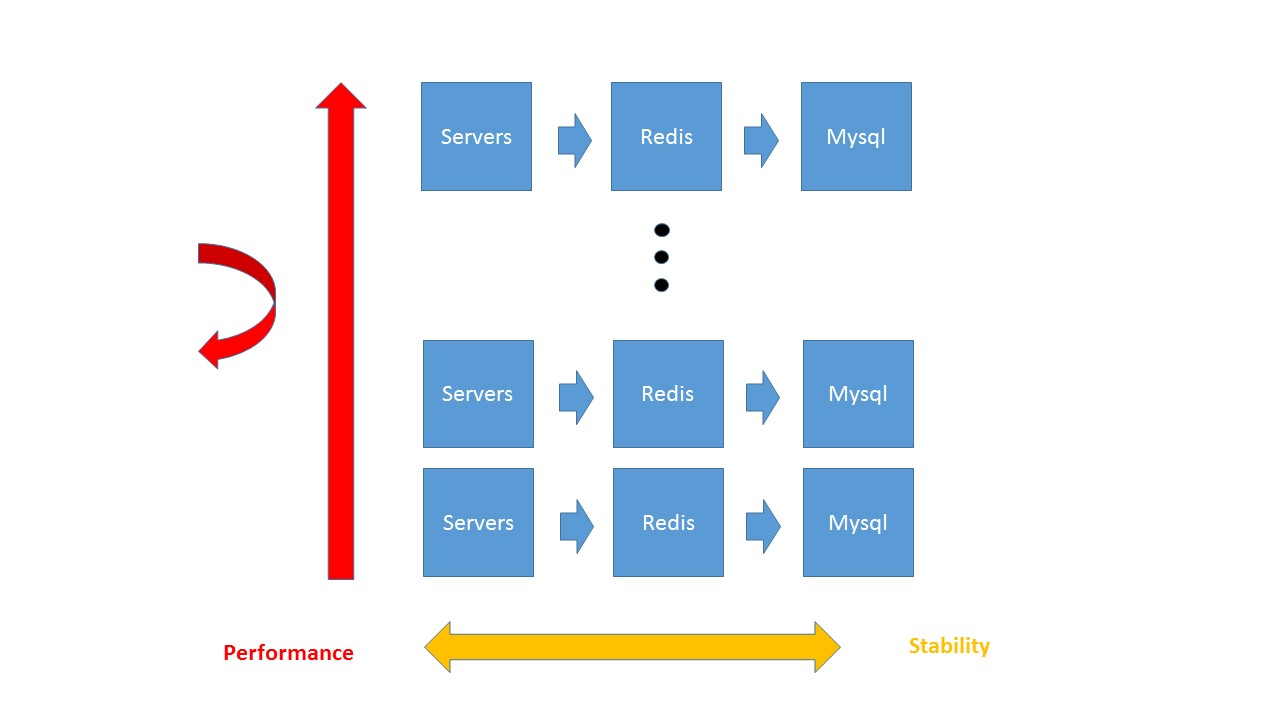 Servers
Redis
Mysql

Servers
Redis
Mysql

Servers
Redis
Mysql

Performance
Stability